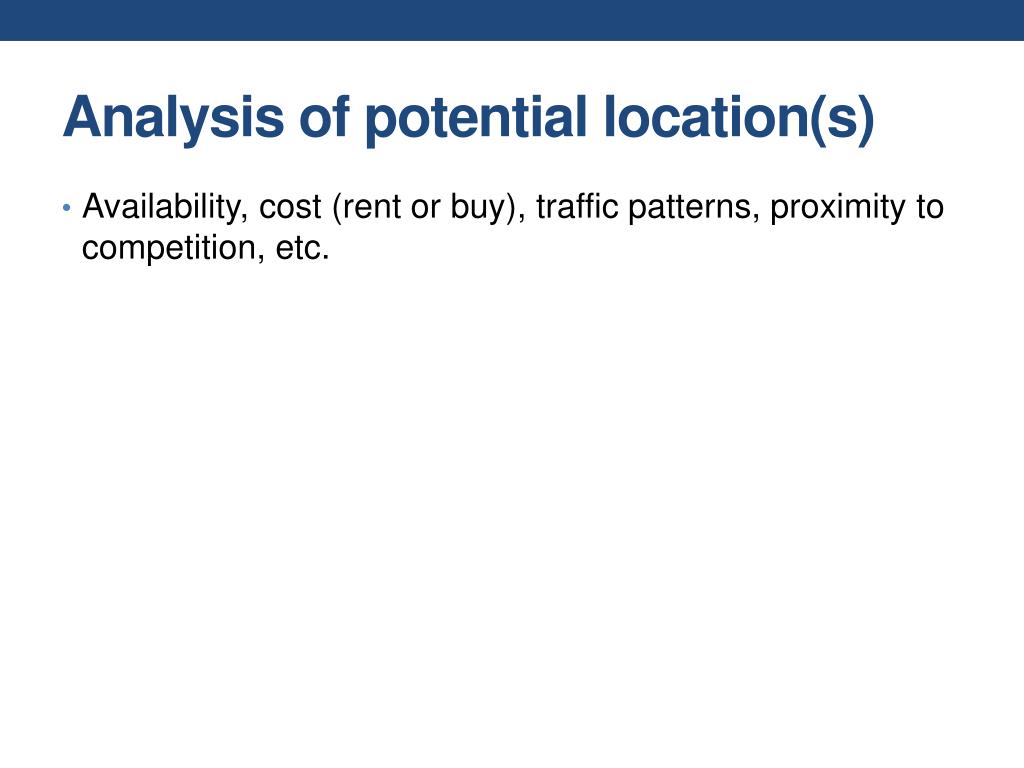 Analysis of potential location(s)

• Availability, cost (rent or buy), traffic patterns, proximity to competition, etc.